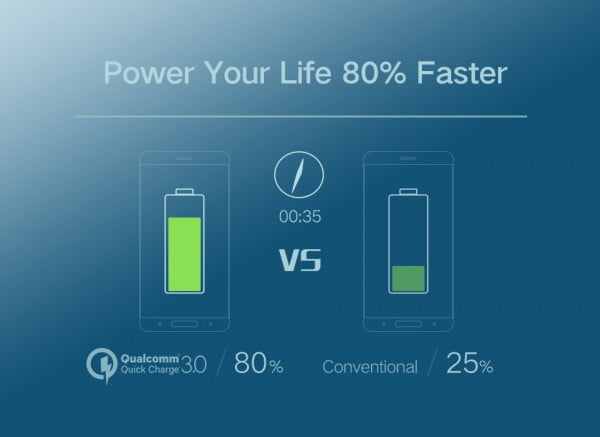 Power Your Life 80% Faster

00:35

VS

Qualcomm Quick Charge 3.0 / 80%

Conventional / 25%